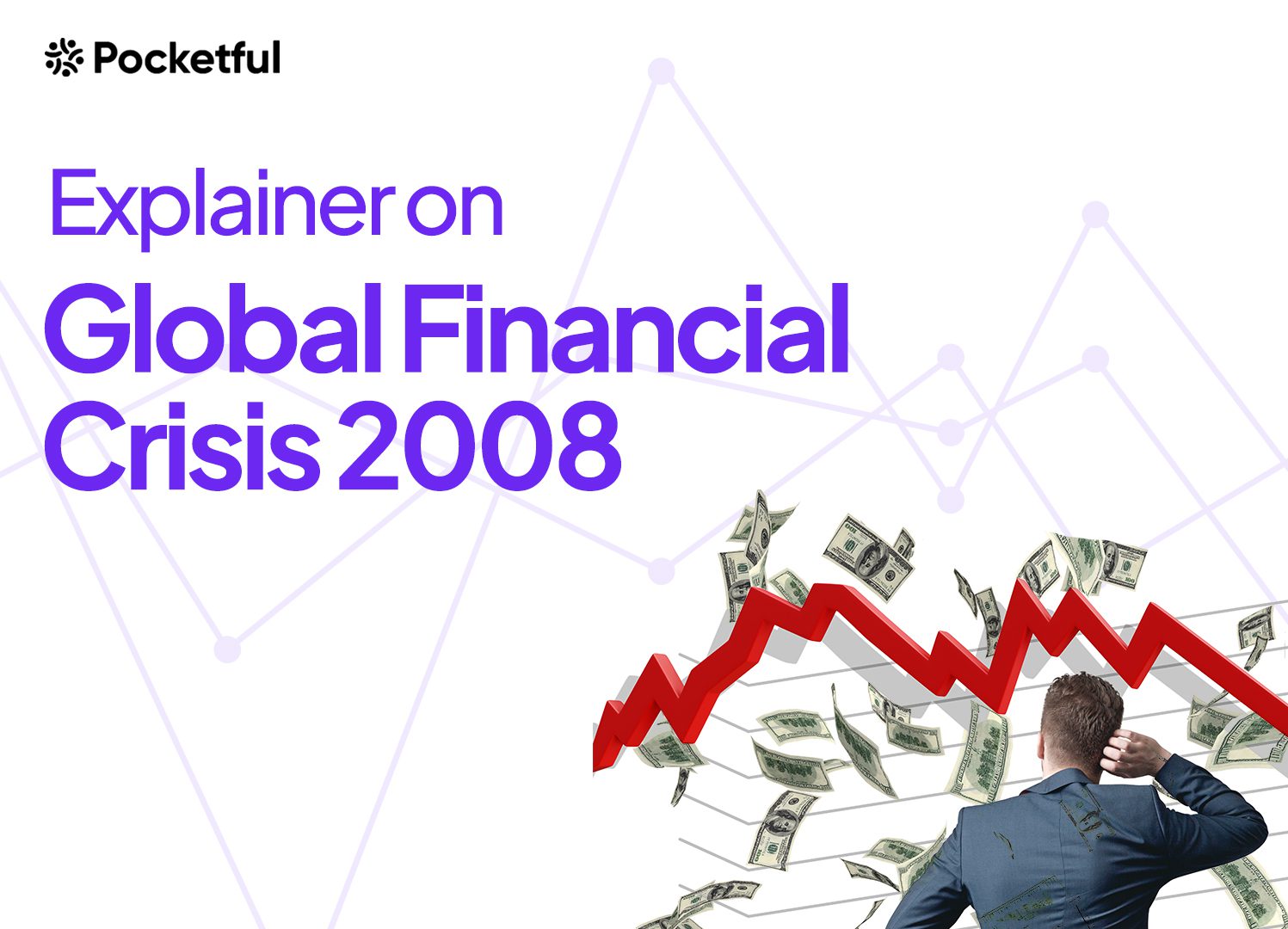 Pocketful

Explainer on

Global Financial Crisis 2008